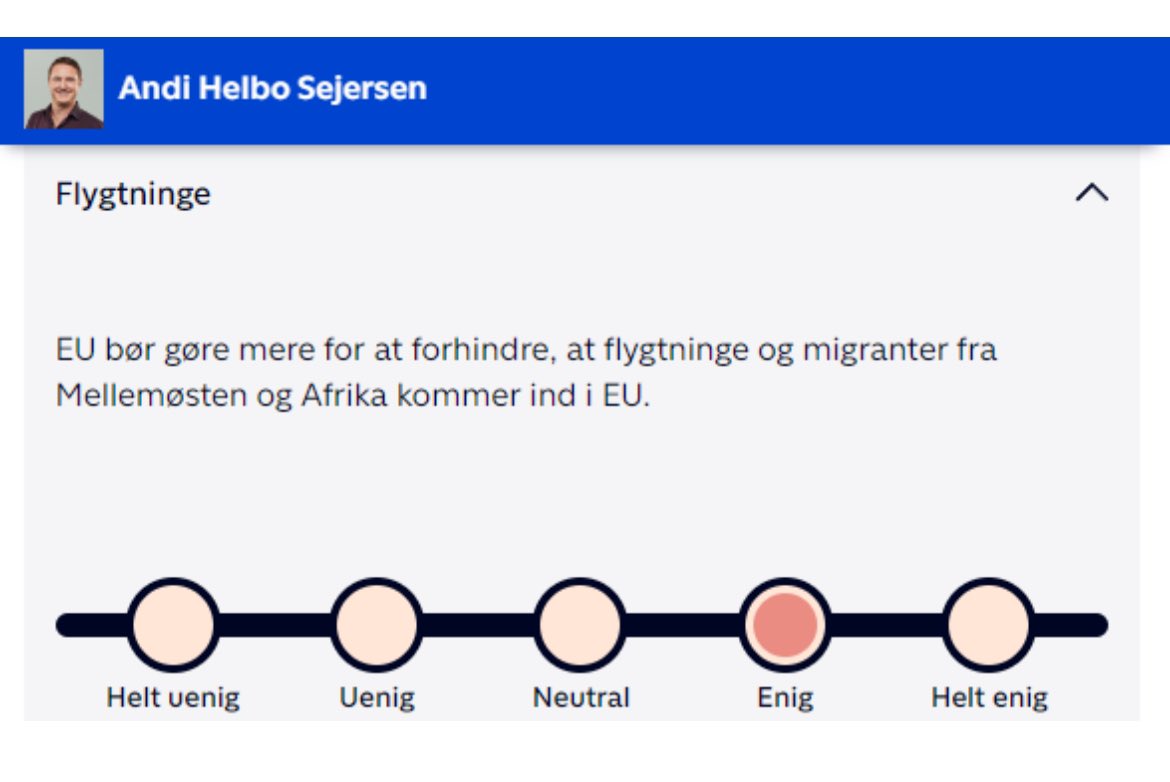 Andi Helbo Sejersen

Flygtninge

EU bør gøre mere for at forhindre, at flygtninge og migranter fra Mellemøsten og Afrika kommer ind i EU.

Helt uenig Uenig Neutral Enig Helt enig